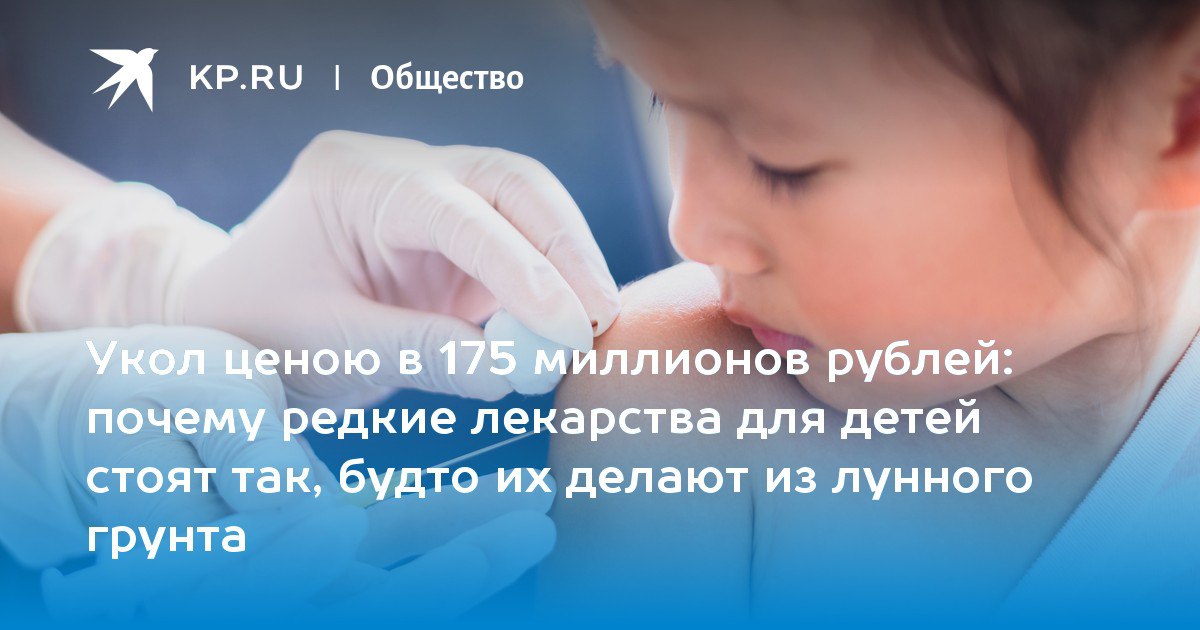 KP.RU | Общество

Укол ценою в 175 миллионов рублей: почему редкие лекарства для детей стоят так, будто их делают из лунного грунта